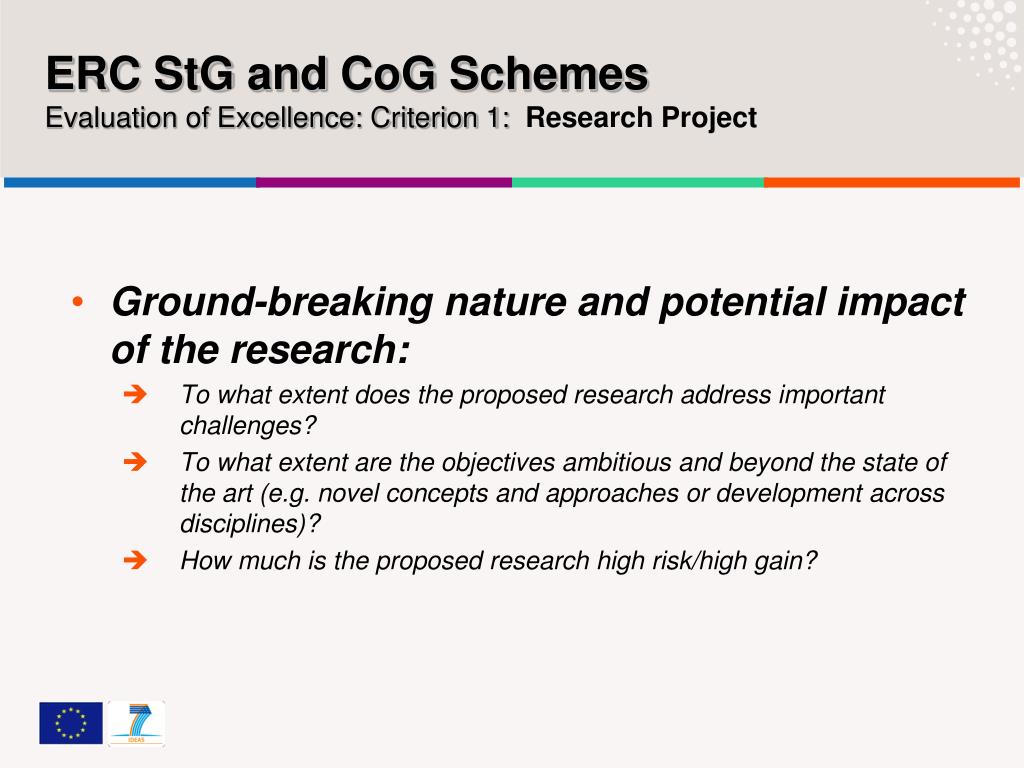 ERC StG and CoG Schemes
Evaluation of Excellence: Criterion 1: Research Project

• Ground-breaking nature and potential impact of the research:
➔ To what extent does the proposed research address important challenges?
➔ To what extent are the objectives ambitious and beyond the state of the art (e.g. novel concepts and approaches or development across disciplines)?
➔ How much is the proposed research high risk/high gain?

IDEAS